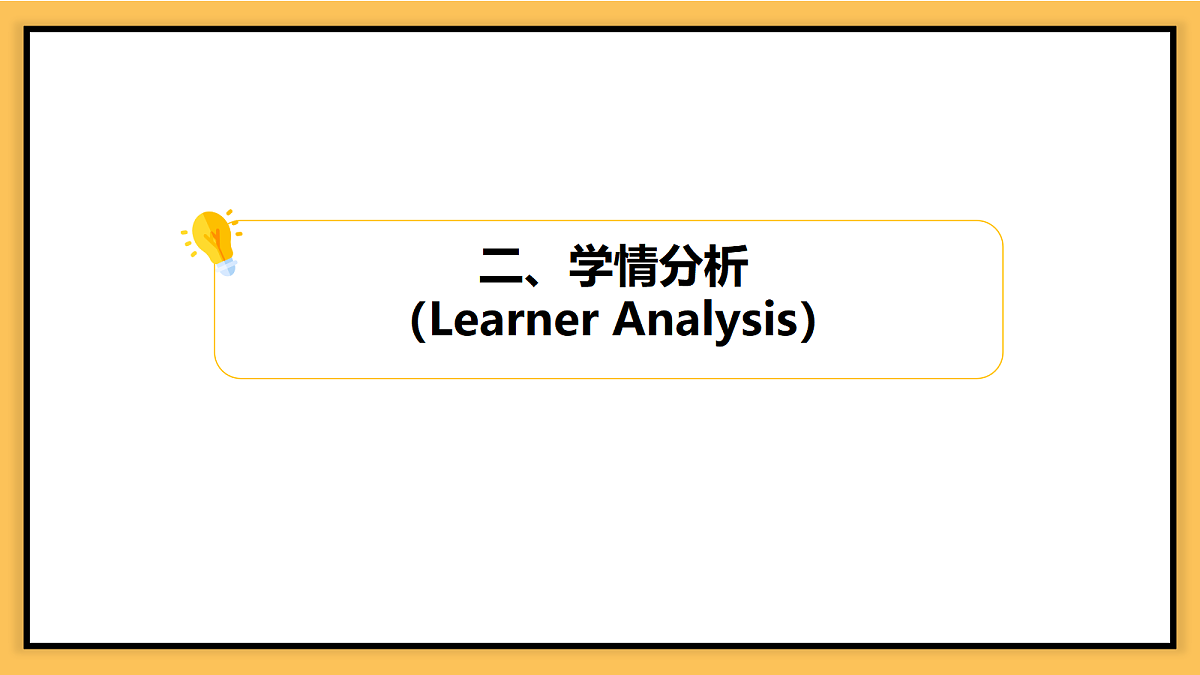 二、学情分析
(Learner Analysis)